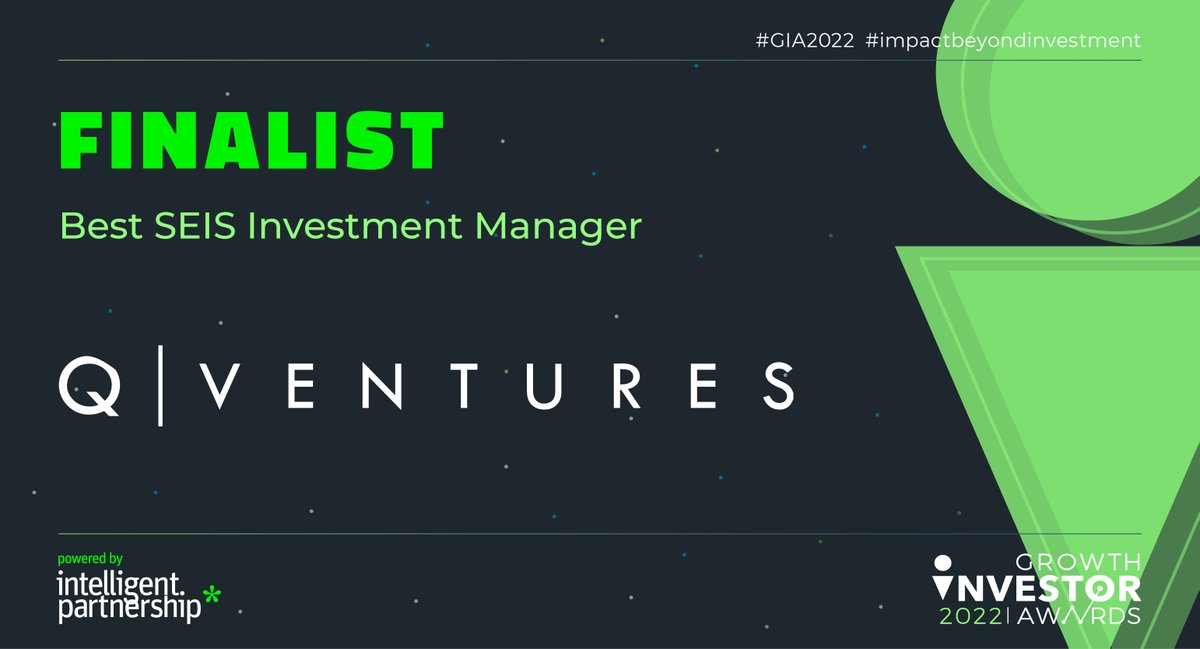 #GIA2022 #impactbeyondinvestment

FINALIST

Best SEIS Investment Manager

Q | VENTURES

powered by
intelligent.
partnership*

GROWTH
INVESTOR
2022 | AWARDS